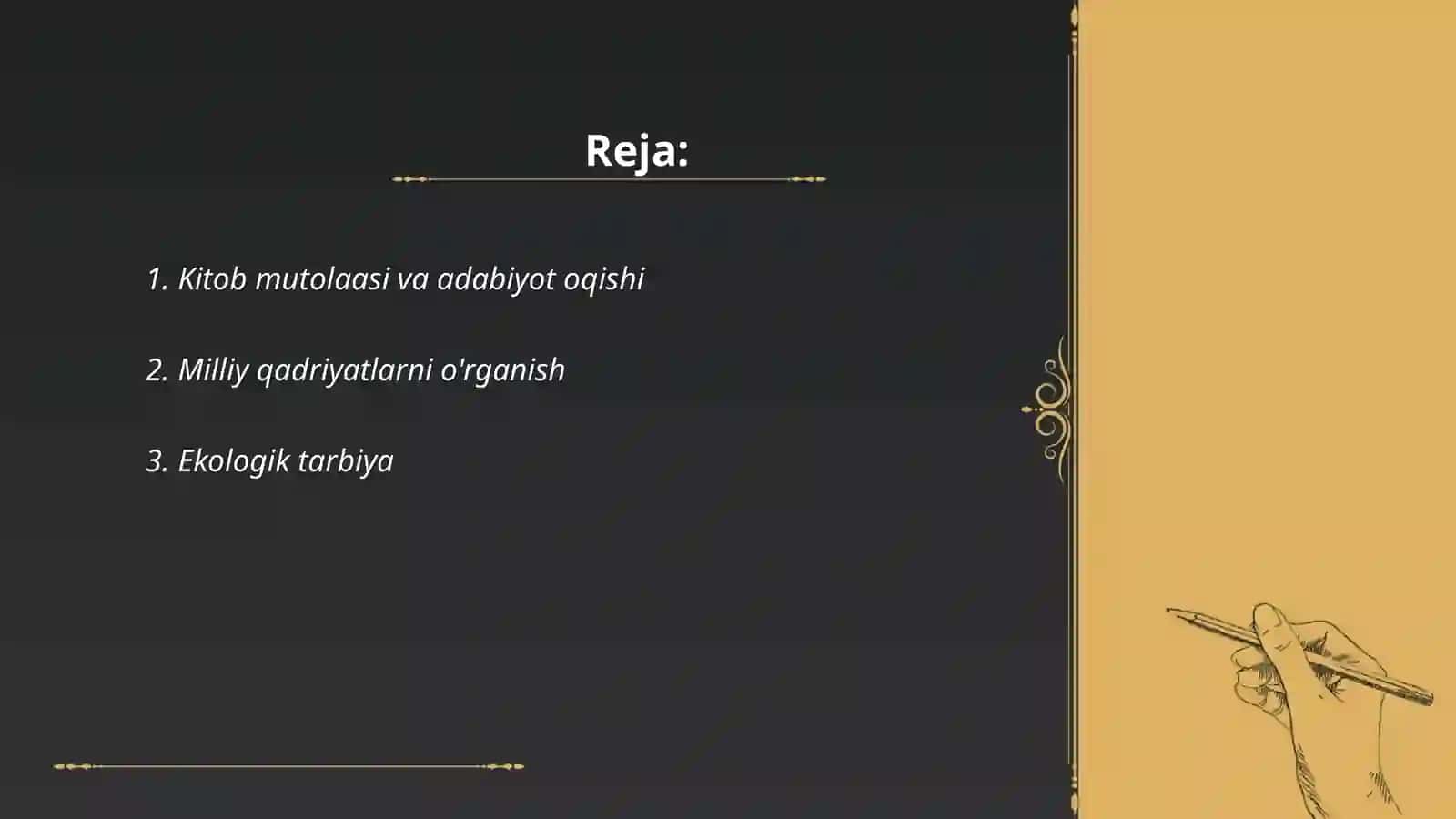 Reja:

1. Kitob mutolaasi va adabiyot oqishi

2. Milliy qadriyatlarni o'rganish

3. Ekologik tarbiya